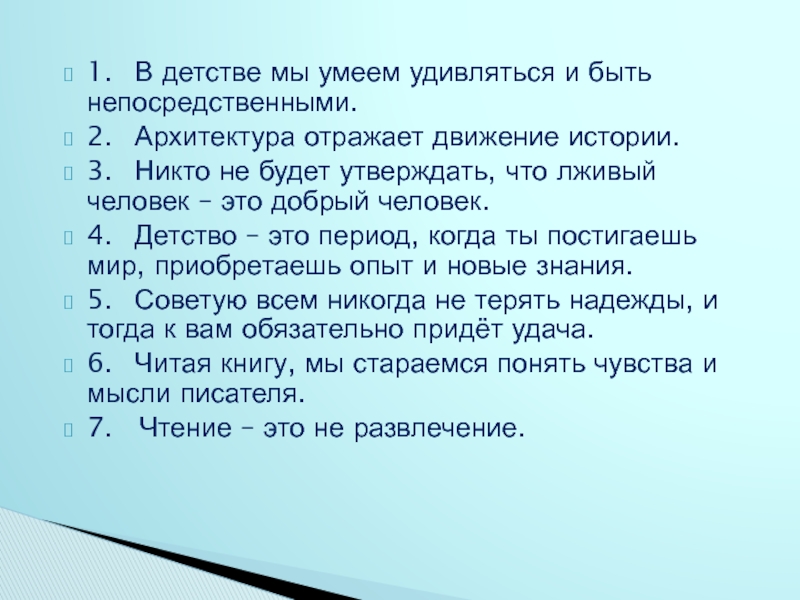 1. В детстве мы умеем удивляться и быть непосредственными.
2. Архитектура отражает движение истории.
3. Никто не будет утверждать, что лживый человек – это добрый человек.
4. Детство – это период, когда ты постигаешь мир, приобретаешь опыт и новые знания.
5. Советую всем никогда не терять надежды, и тогда к вам обязательно придёт удача.
6. Читая книгу, мы стараемся понять чувства и мысли писателя.
7. Чтение – это не развлечение.